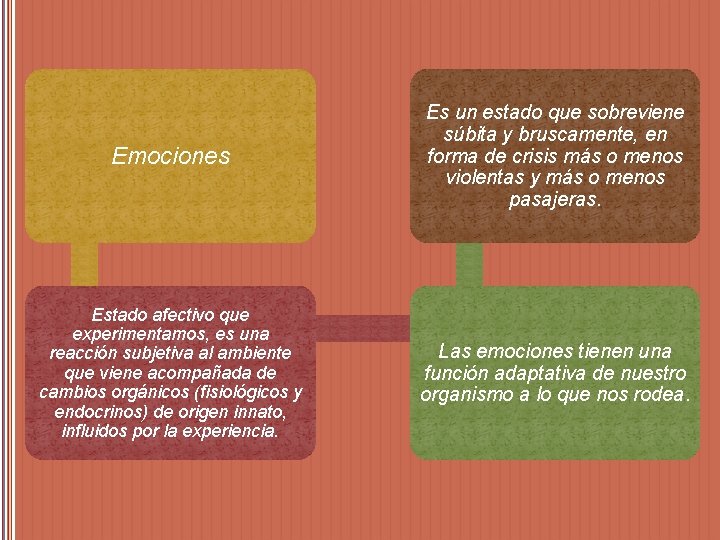 Emociones

Estado afectivo que experimentamos, es una reacción subjetiva al ambiente que viene acompañada de cambios orgánicos (fisiológicos y endocrinos) de origen innato, influidos por la experiencia.

Las emociones tienen una función adaptativa de nuestro organismo a lo que nos rodea.

Es un estado que sobreviene súbita y bruscamente, en forma de crisis más o menos violentas y más o menos pasajeras.